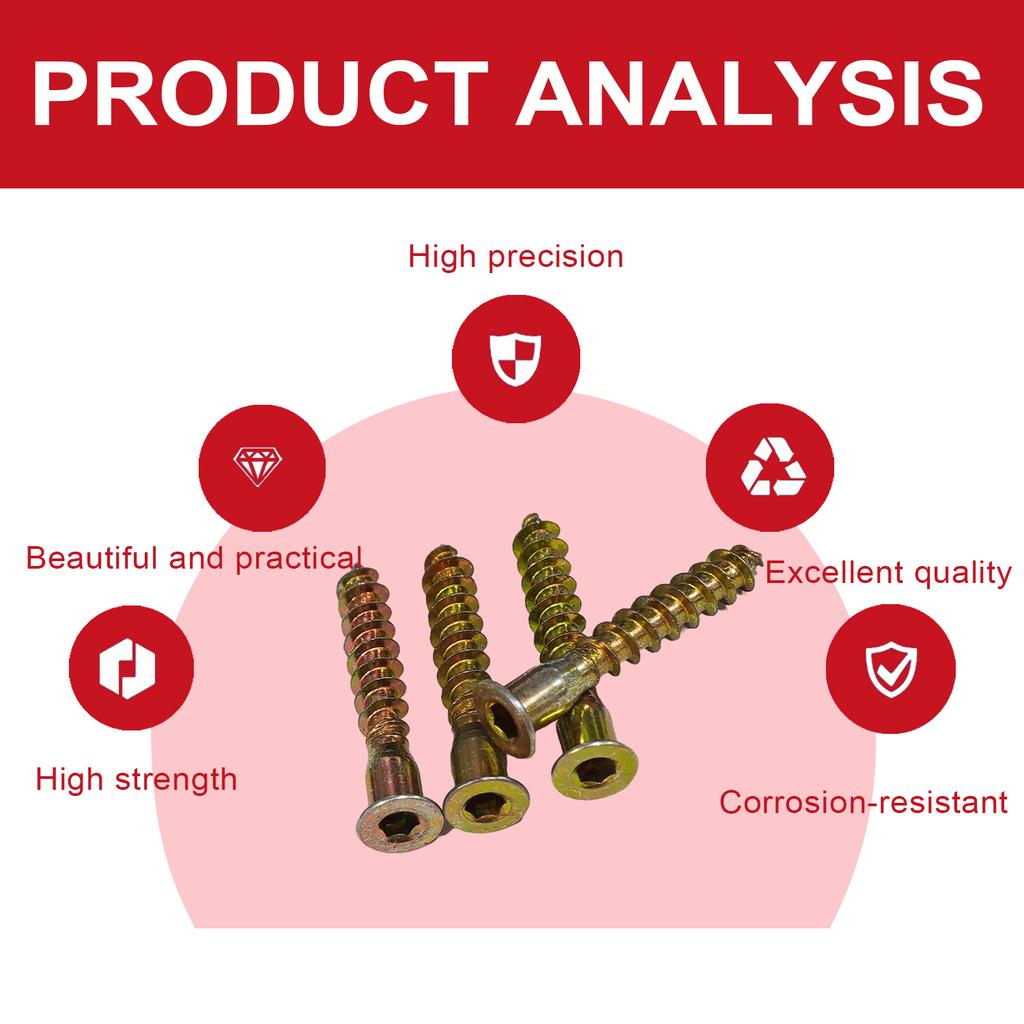 PRODUCT ANALYSIS

High precision

Beautiful and practical

Excellent quality

High strength

Corrosion-resistant